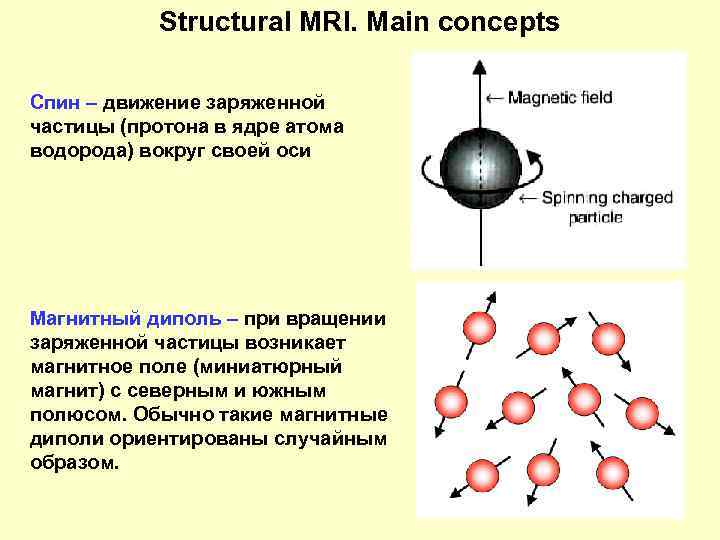 Structural MRI. Main concepts

Спин – движение заряженной частицы (протона в ядре атома водорода) вокруг своей оси

← Magnetic field

← Spinning charged particle

Магнитный диполь – при вращении заряженной частицы возникает магнитное поле (миниатюрный магнит) с северным и южным полюсом. Обычно такие магнитные диполи ориентированы случайным образом.